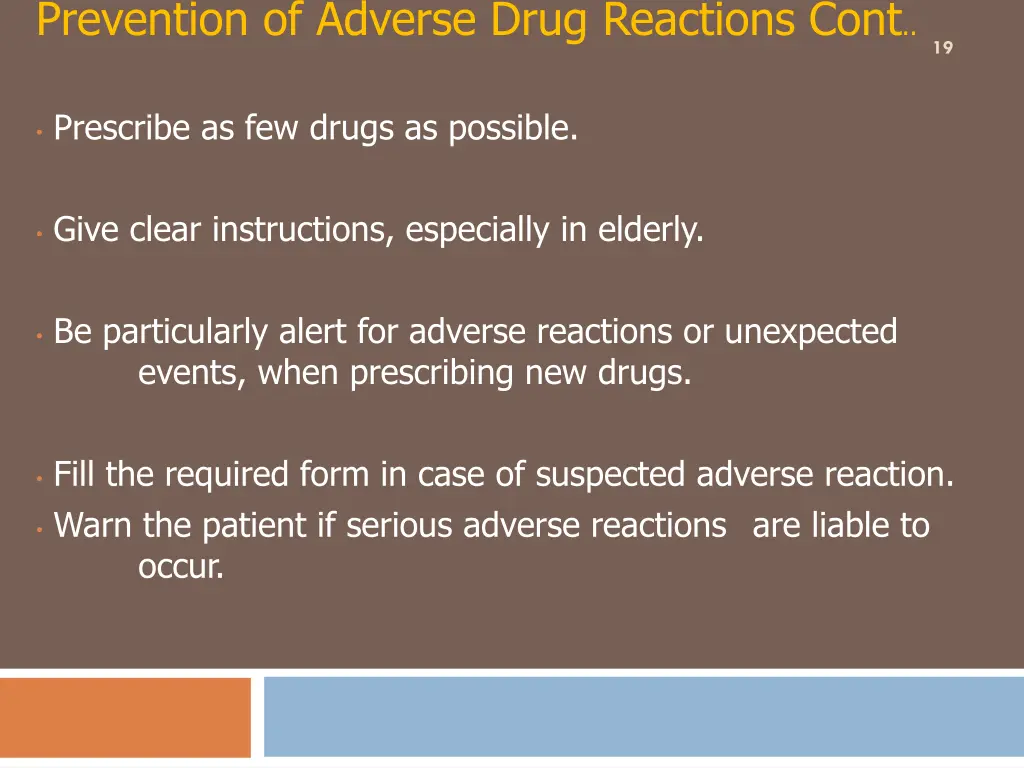 Prevention of Adverse Drug Reactions Cont..

19

• Prescribe as few drugs as possible.

• Give clear instructions, especially in elderly.

• Be particularly alert for adverse reactions or unexpected events, when prescribing new drugs.

• Fill the required form in case of suspected adverse reaction.
• Warn the patient if serious adverse reactions are liable to occur.